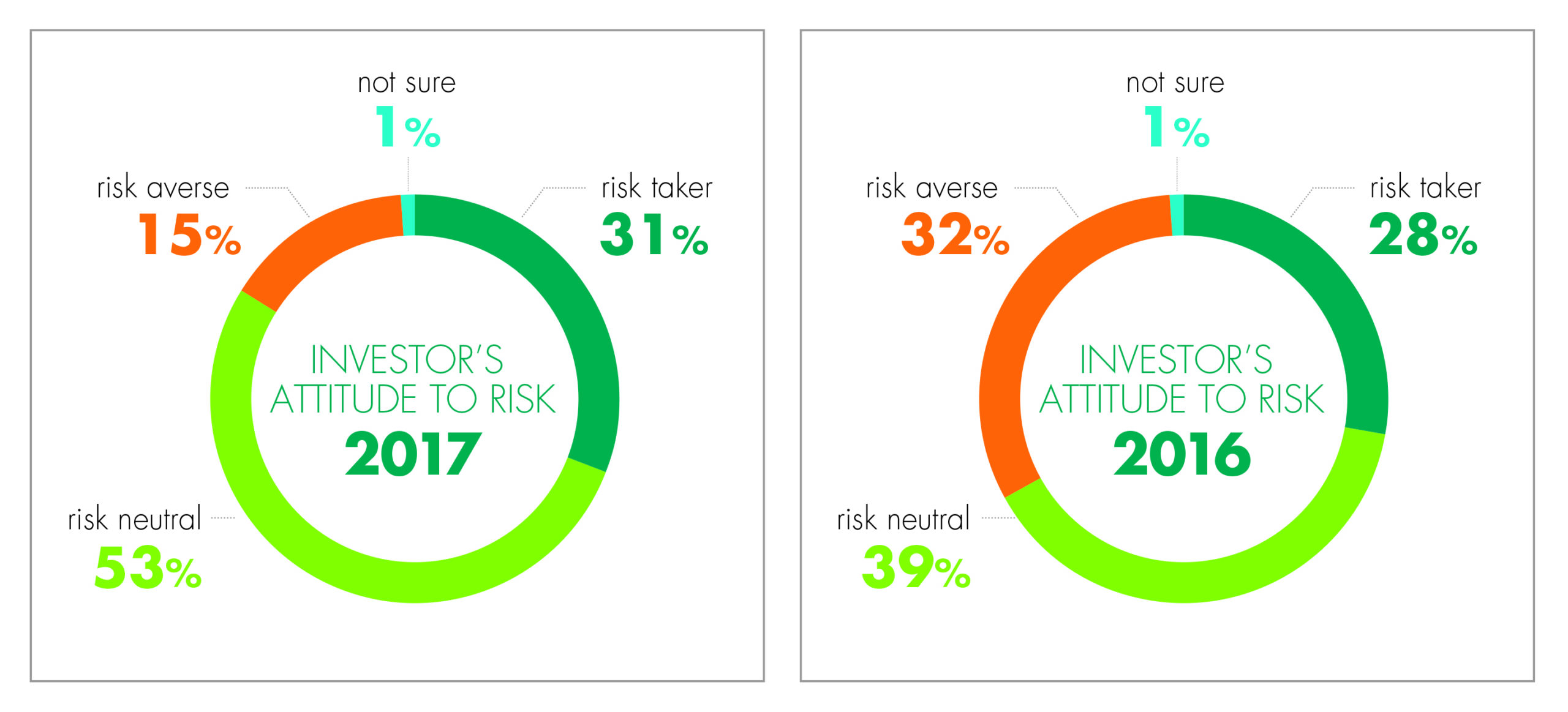 not sure
1%

risk averse
15%

risk taker
31%

INVESTOR'S ATTITUDE TO RISK
2017

risk neutral
53%

not sure
1%

risk averse
32%

risk taker
28%

INVESTOR'S ATTITUDE TO RISK
2016

risk neutral
39%